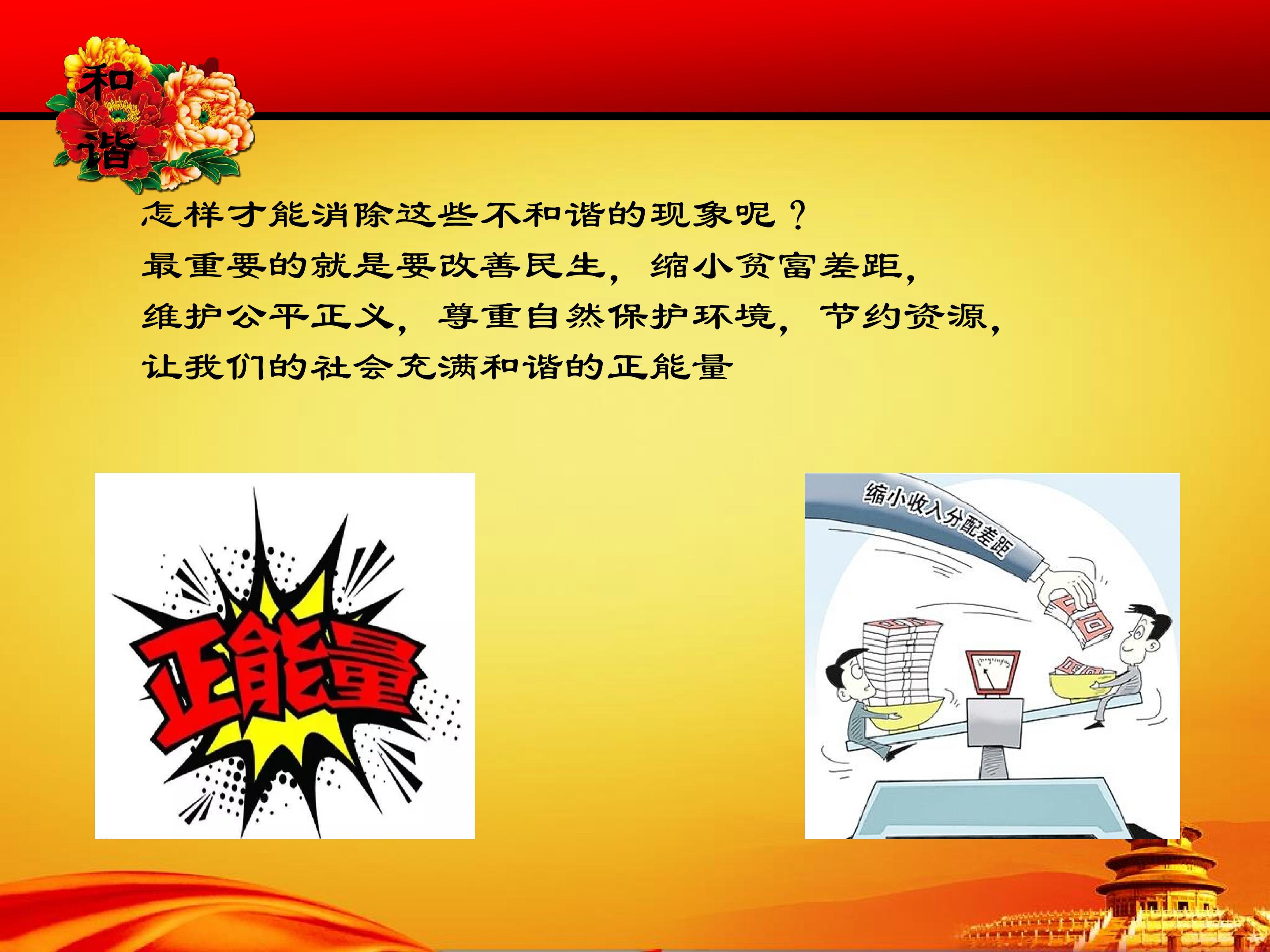 和
谐

怎样才能消除这些不和谐的现象呢？
最重要的就是要改善民生，缩小贫富差距，
维护公平正义，尊重自然保护环境，节约资源，
让我们的社会充满和谐的正能量

正能量

缩小收入分配差距